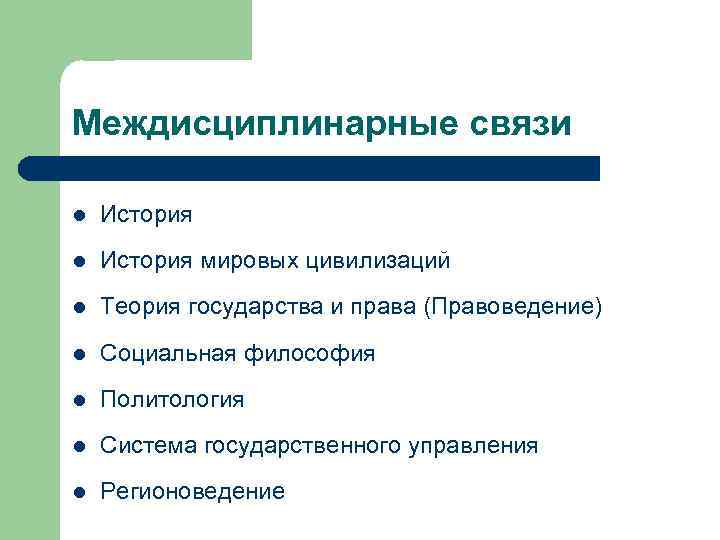 Междисциплинарные связи

- История
- История мировых цивилизаций
- Теория государства и права (Правоведение)
- Социальная философия
- Политология
- Система государственного управления
- Регионоведение